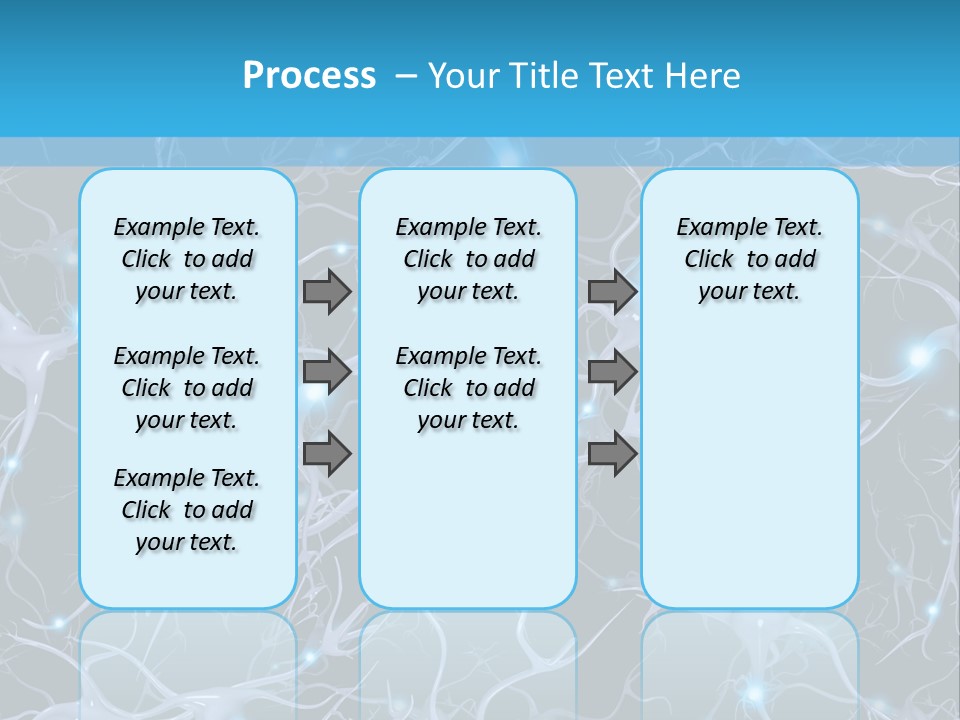 Process – Your Title Text Here

Example Text. Click to add your text.

Example Text. Click to add your text.

Example Text. Click to add your text.

Example Text. Click to add your text.

Example Text. Click to add your text.

Example Text. Click to add your text.